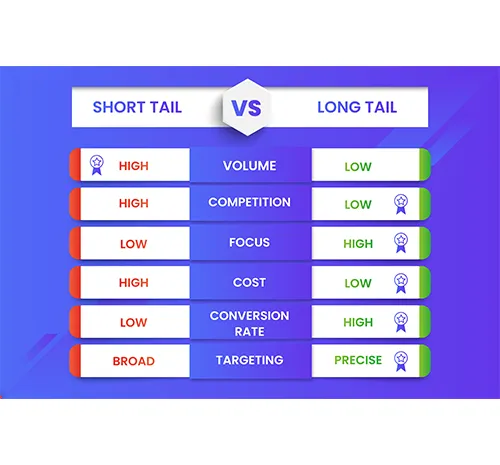 | SHORT TAIL | VS | LONG TAIL |
|---|---|---|
| HIGH | VOLUME | LOW |
| HIGH | COMPETITION | LOW |
| LOW | FOCUS | HIGH |
| HIGH | COST | LOW |
| LOW | CONVERSION RATE | HIGH |
| BROAD | TARGETING | PRECISE |